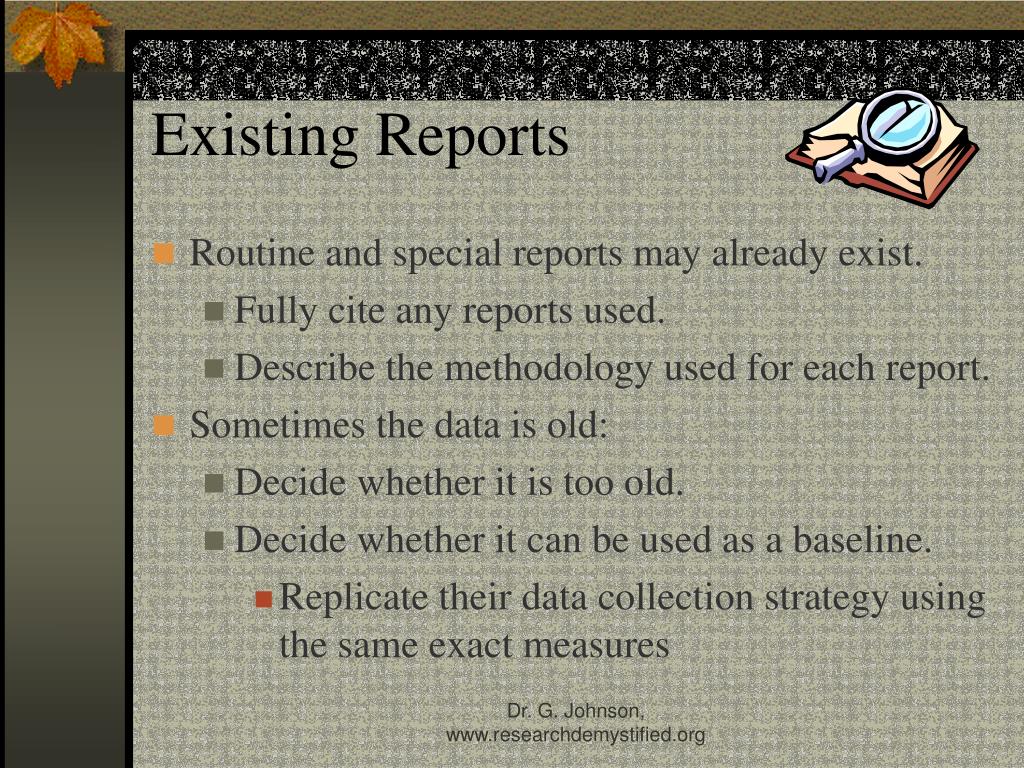 Existing Reports

Routine and special reports may already exist.

Fully cite any reports used.

Describe the methodology used for each report.

Sometimes the data is old:

Decide whether it is too old.

Decide whether it can be used as a baseline.

Replicate their data collection strategy using the same exact measures

Dr. G. Johnson, www.researchdemystified.org